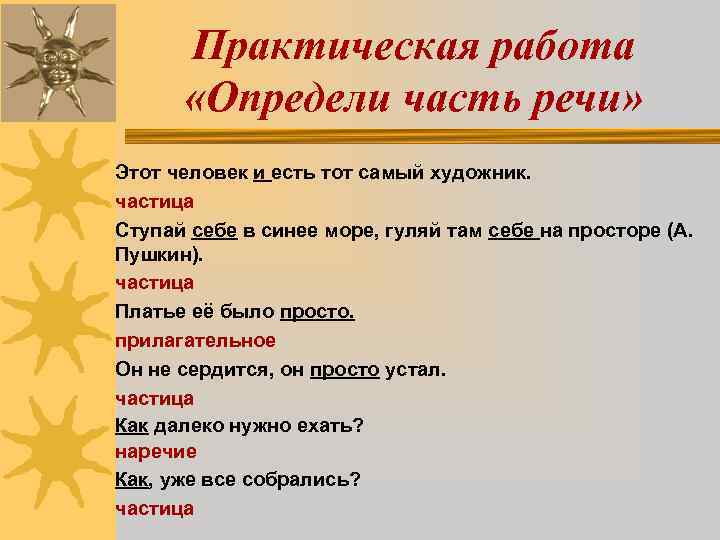 Практическая работа «Определи часть речи»

Этот человек и есть тот самый художник.

частица

Ступай себе в синее море, гуляй там себе на просторе (А. Пушкин).

частица

Платье её было просто.

прилагательное

Он не сердится, он просто устал.

частица

Как далеко нужно ехать?

наречие

Как, уже все собрались?

частица